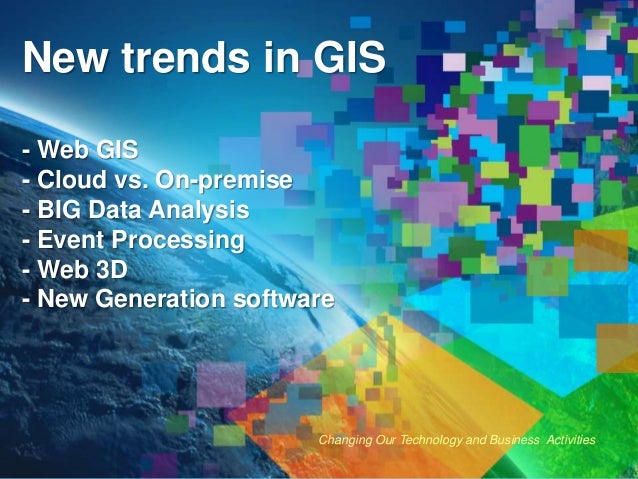 New trends in GIS

- Web GIS
- Cloud vs. On-premise
- BIG Data Analysis
- Event Processing
- Web 3D
- New Generation software

Changing Our Technology and Business  Activities